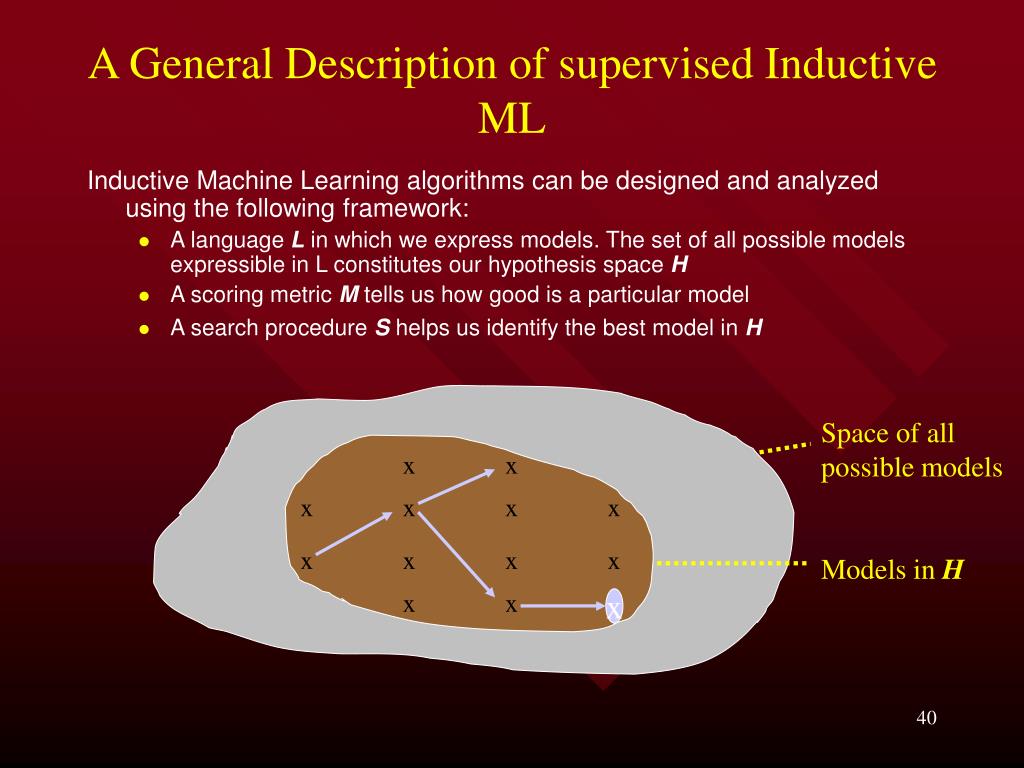 A General Description of supervised Inductive ML

Inductive Machine Learning algorithms can be designed and analyzed using the following framework:

- A language ***L*** in which we express models. The set of all possible models expressible in L constitutes our hypothesis space ***H***
- A scoring metric ***M*** tells us how good is a particular model
- A search procedure ***S*** helps us identify the best model in ***H***

x x
x x x x
x x x x
x x x

Space of all possible models

Models in ***H***

40